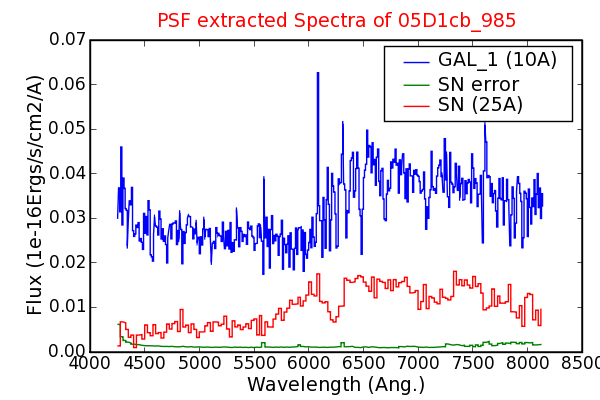 PSF extracted Spectra of 05D1cb_985

GAL_1 (10A)
SN error
SN (25A)

Flux (1e-16Ergs/s/cm2/A)

0.07
0.06
0.05
0.04
0.03
0.02
0.01
0.00

4000 4500 5000 5500 6000 6500 7000 7500 8000 8500

Wavelength (Ang.)